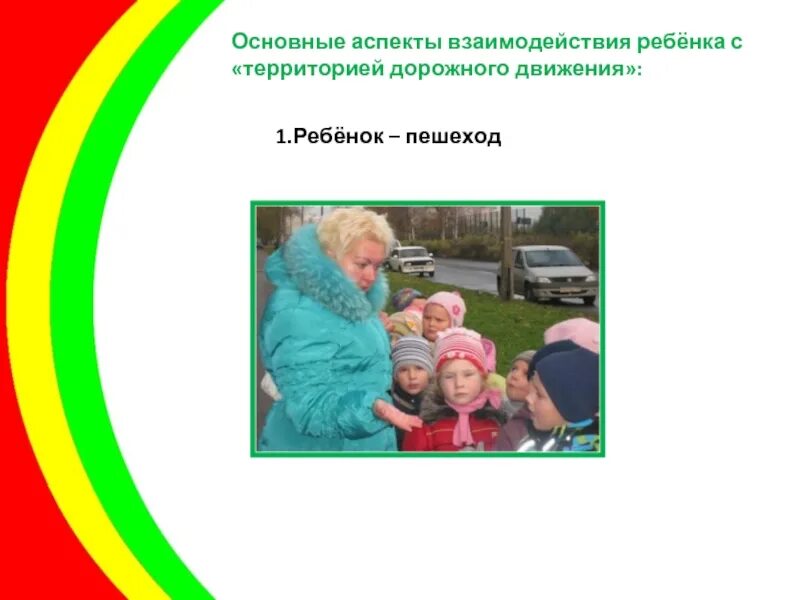 Основные аспекты взаимодействия ребёнка с «территорией дорожного движения»:

1.Ребёнок – пешеход